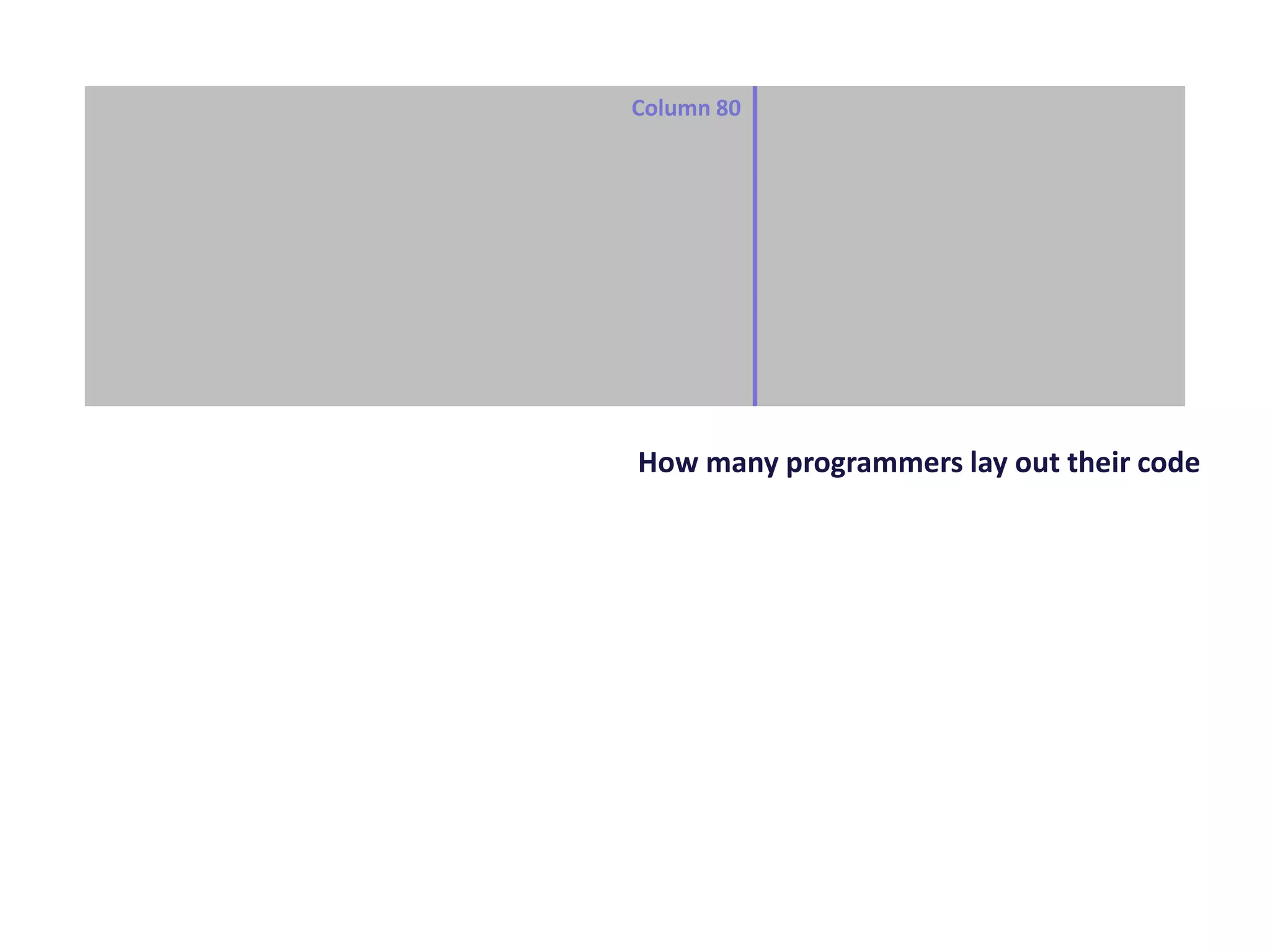 Column 80

How many programmers lay out their code